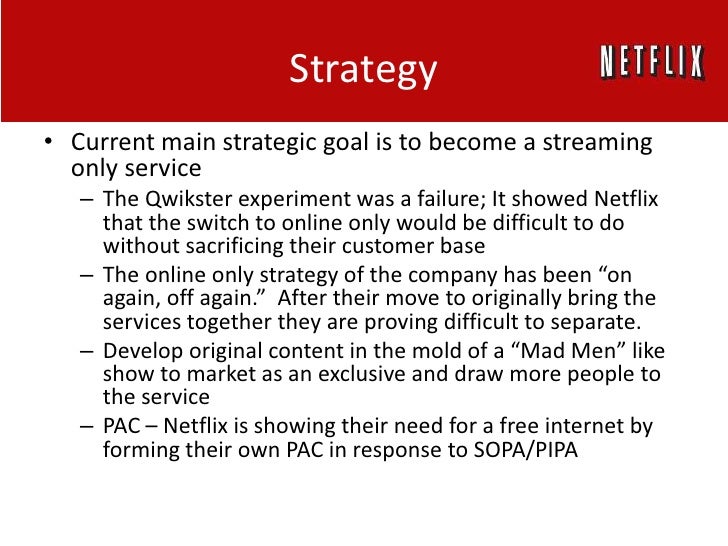 Strategy

NETFLIX

• Current main strategic goal is to become a streaming only service

– The Qwikster experiment was a failure; It showed Netflix that the switch to online only would be difficult to do without sacrificing their customer base

– The online only strategy of the company has been “on again, off again.” After their move to originally bring the services together they are proving difficult to separate.

– Develop original content in the mold of a “Mad Men” like show to market as an exclusive and draw more people to the service

– PAC – Netflix is showing their need for a free internet by forming their own PAC in response to SOPA/PIPA